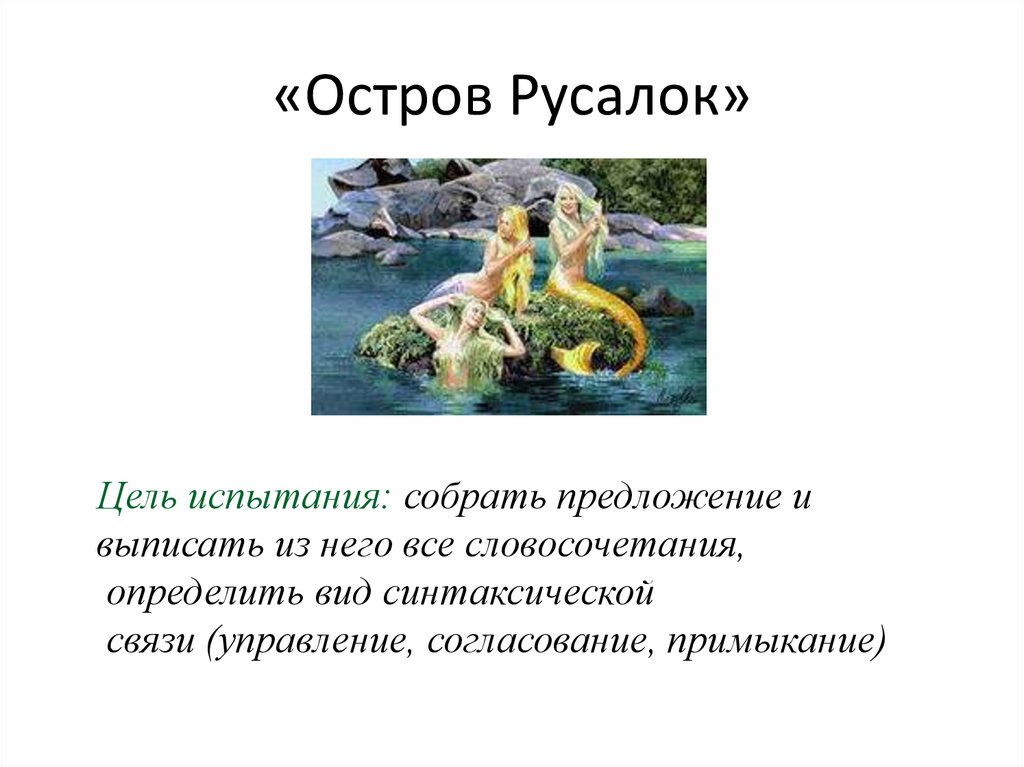 «Остров Русалок»

Цель испытания: собрать предложение и выписать из него все словосочетания, определить вид синтаксической связи (управление, согласование, примыкание)